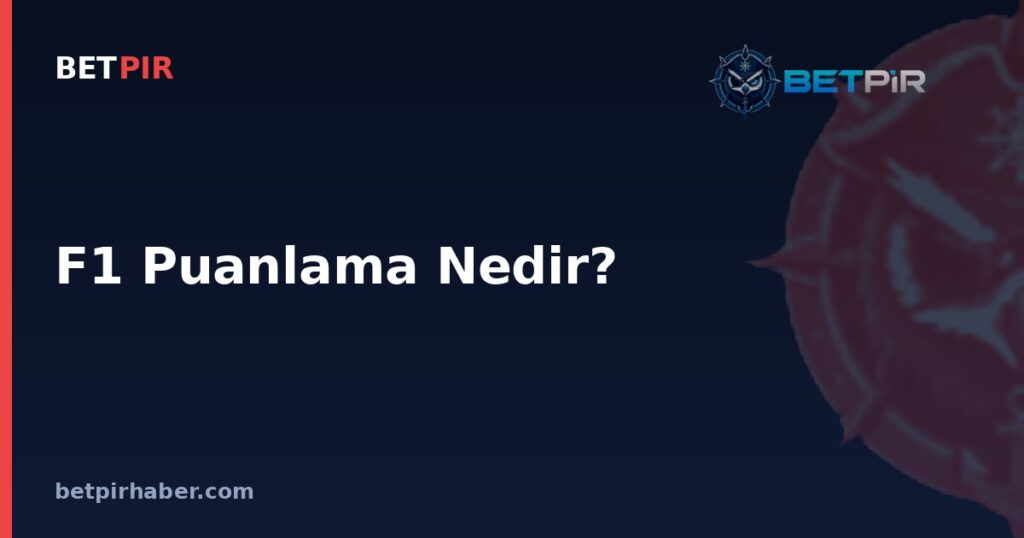 BETPIR

BETPİR

F1 Puanlama Nedir?

betpirhaber.com